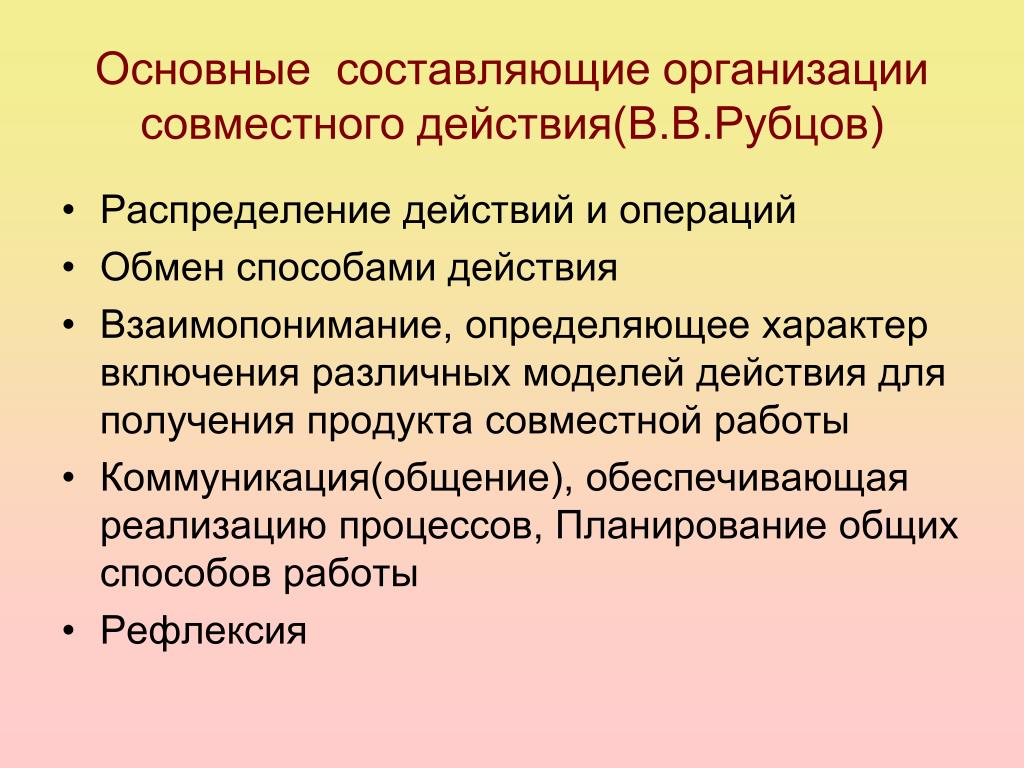 Основные составляющие организации совместного действия(В.В.Рубцов)

• Распределение действий и операций
• Обмен способами действия
• Взаимопонимание, определяющее характер включения различных моделей действия для получения продукта совместной работы
• Коммуникация(общение), обеспечивающая реализацию процессов, Планирование общих способов работы
• Рефлексия